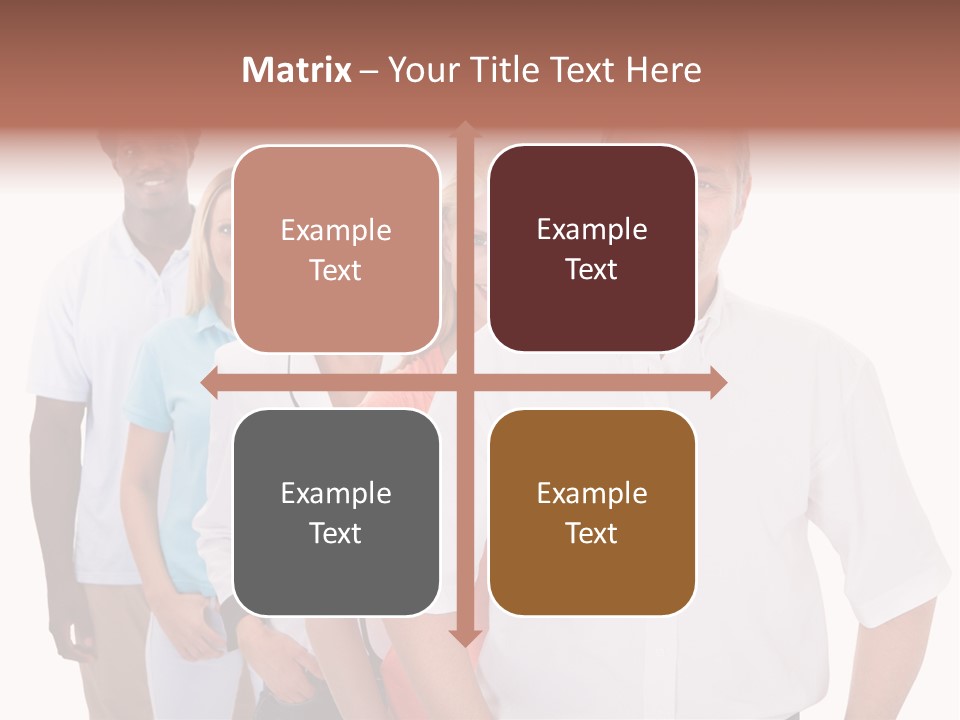 Matrix – Your Title Text Here

Example Text

Example Text

Example Text

Example Text